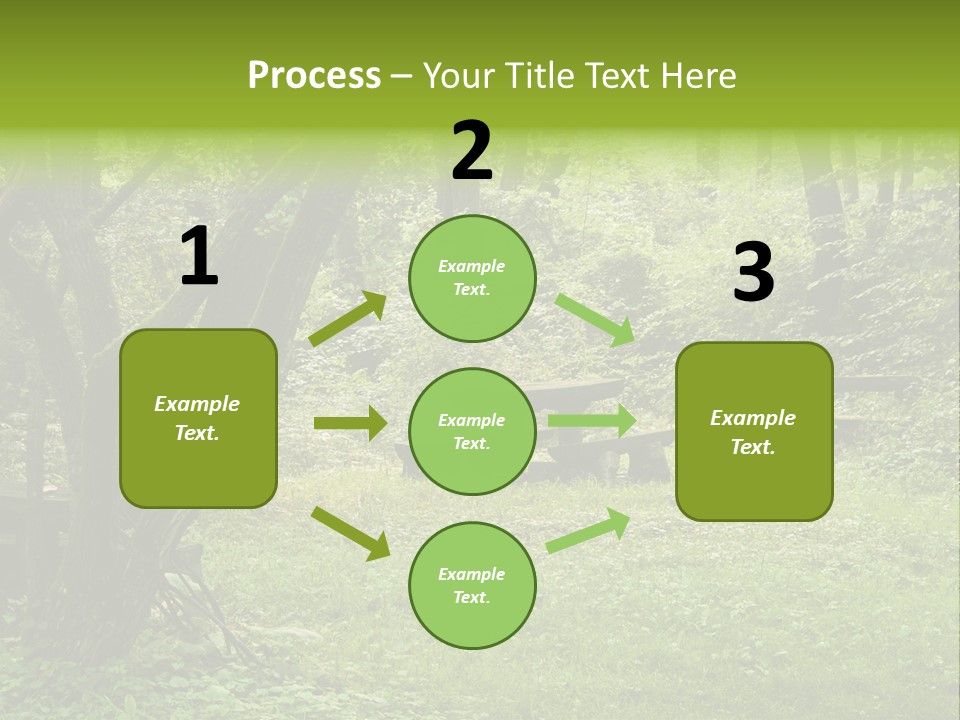 Process – Your Title Text Here

1

Example Text.

2

Example Text.

Example Text.

Example Text.

3

Example Text.